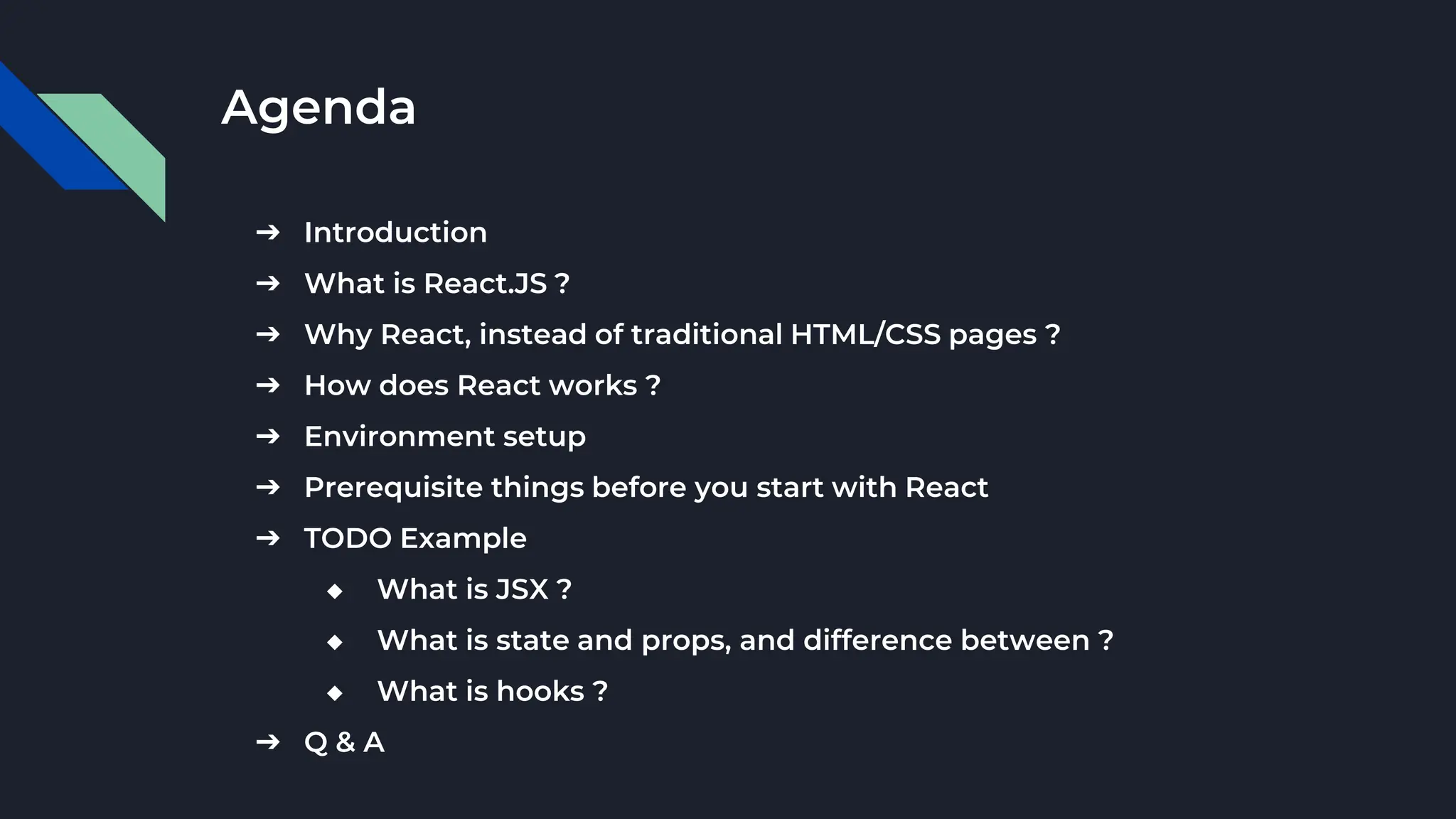 Agenda

➔ Introduction
➔ What is React.JS ?
➔ Why React, instead of traditional HTML/CSS pages ?
➔ How does React works ?
➔ Environment setup
➔ Prerequisite things before you start with React
➔ TODO Example
◆ What is JSX ?
◆ What is state and props, and difference between ?
◆ What is hooks ?
➔ Q & A